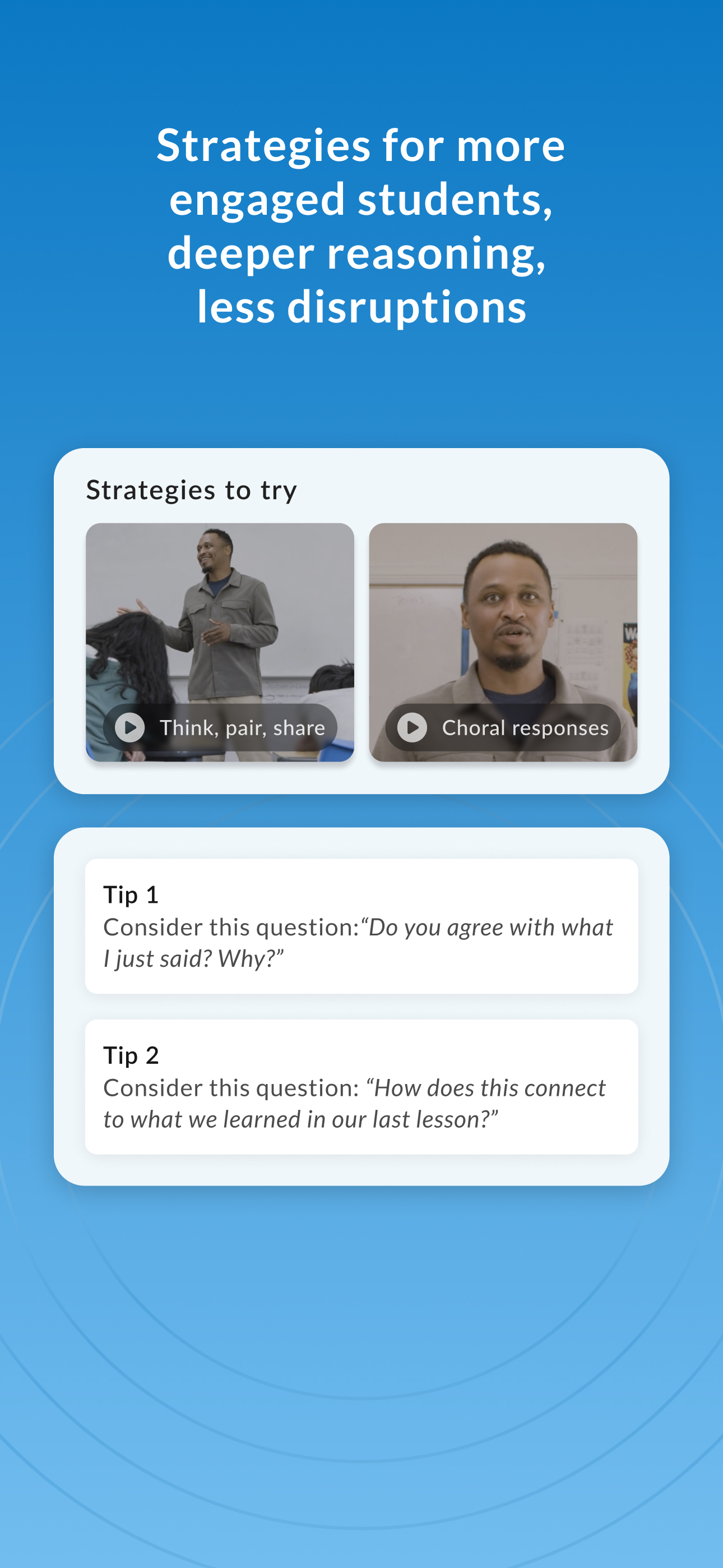 Strategies for more engaged students, deeper reasoning, less disruptions

Strategies to try

Think, pair, share

Choral responses

Tip 1
Consider this question:“Do you agree with what I just said? Why?”

Tip 2
Consider this question: “How does this connect to what we learned in our last lesson?”